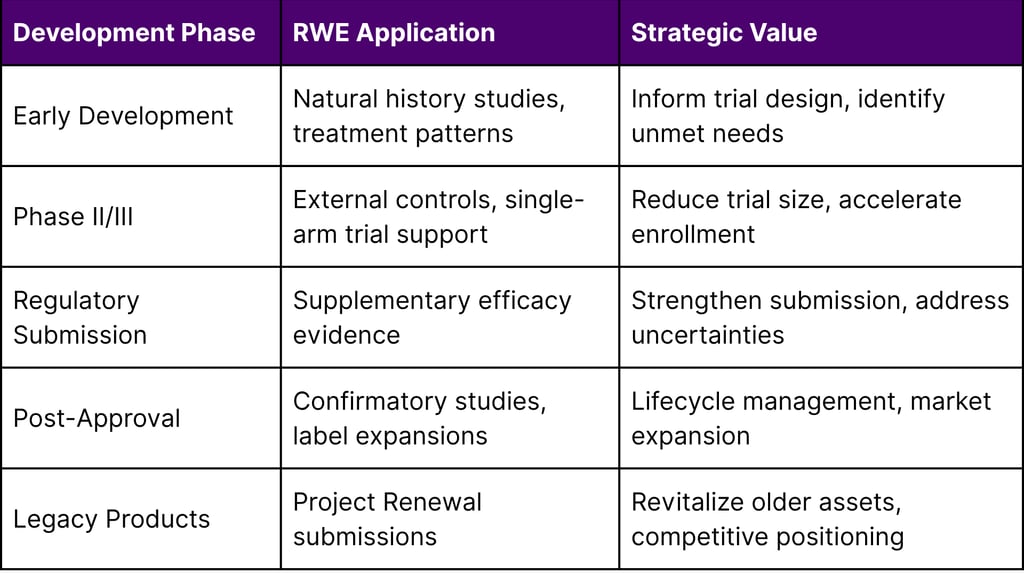 | Development Phase | RWE Application | Strategic Value |
|---|---|---|
| Early Development | Natural history studies, treatment patterns | Inform trial design, identify unmet needs |
| Phase II/III | External controls, single-arm trial support | Reduce trial size, accelerate enrollment |
| Regulatory Submission | Supplementary efficacy evidence | Strengthen submission, address uncertainties |
| Post-Approval | Confirmatory studies, label expansions | Lifecycle management, market expansion |
| Legacy Products | Project Renewal submissions | Revitalize older assets, competitive positioning |